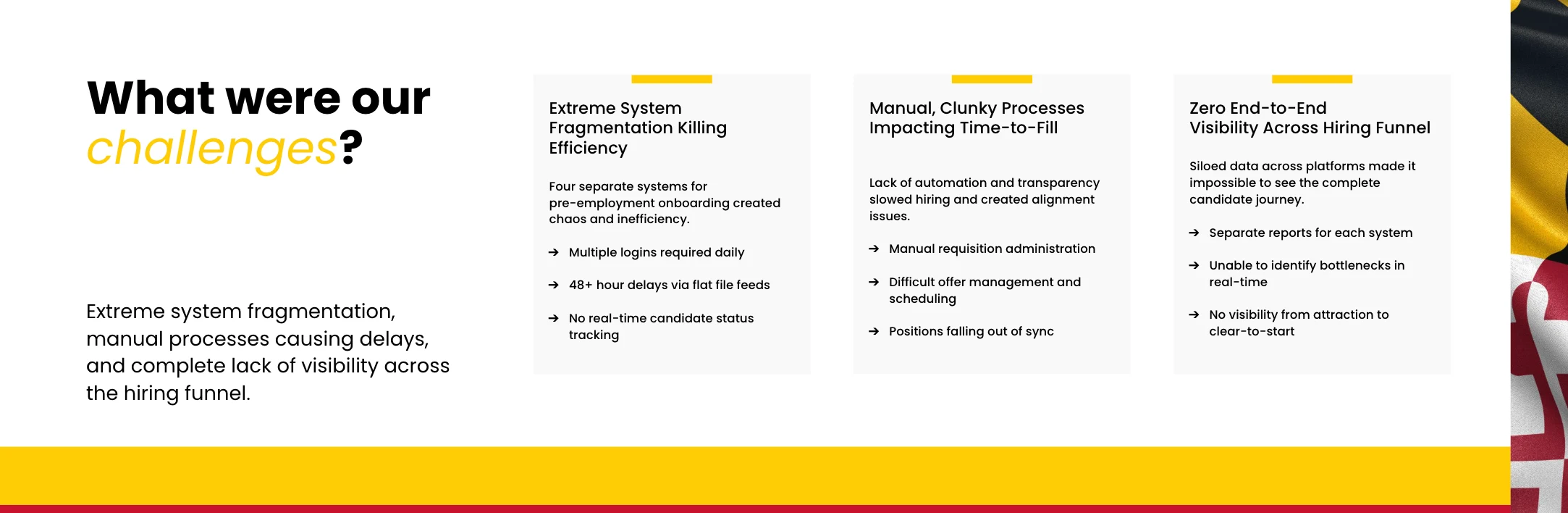 What were our challenges?

Extreme system fragmentation, manual processes causing delays, and complete lack of visibility across the hiring funnel.

Extreme System Fragmentation Killing Efficiency

Four separate systems for pre-employment onboarding created chaos and inefficiency.

→ Multiple logins required daily

→ 48+ hour delays via flat file feeds

→ No real-time candidate status tracking

Manual, Clunky Processes Impacting Time-to-Fill

Lack of automation and transparency slowed hiring and created alignment issues.

→ Manual requisition administration

→ Difficult offer management and scheduling

→ Positions falling out of sync

Zero End-to-End Visibility Across Hiring Funnel

Siloed data across platforms made it impossible to see the complete candidate journey.

→ Separate reports for each system

→ Unable to identify bottlenecks in real-time

→ No visibility from attraction to clear-to-start